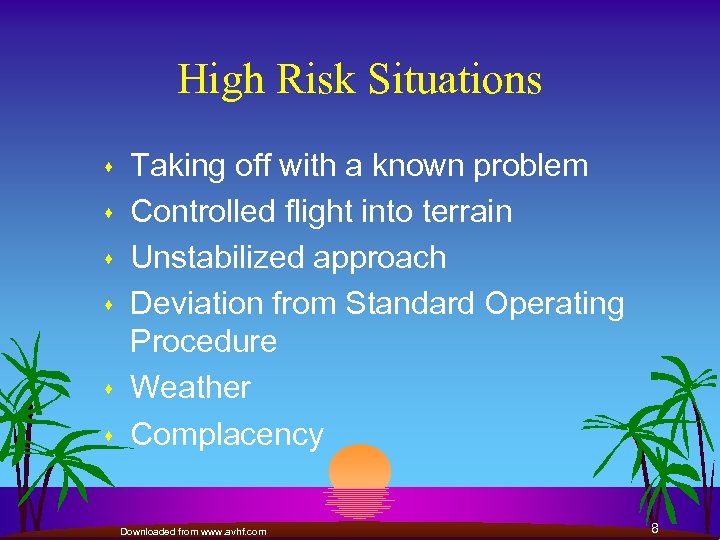 High Risk Situations

- Taking off with a known problem
- Controlled flight into terrain
- Unstabilized approach
- Deviation from Standard Operating Procedure
- Weather
- Complacency

Downloaded from www.avhf.com

8